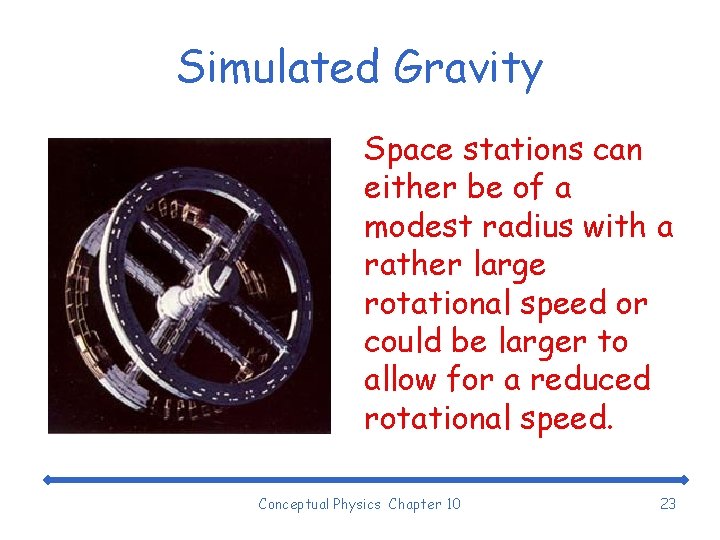 Simulated Gravity

Space stations can either be of a modest radius with a rather large rotational speed or could be larger to allow for a reduced rotational speed.

Conceptual Physics Chapter 10

23